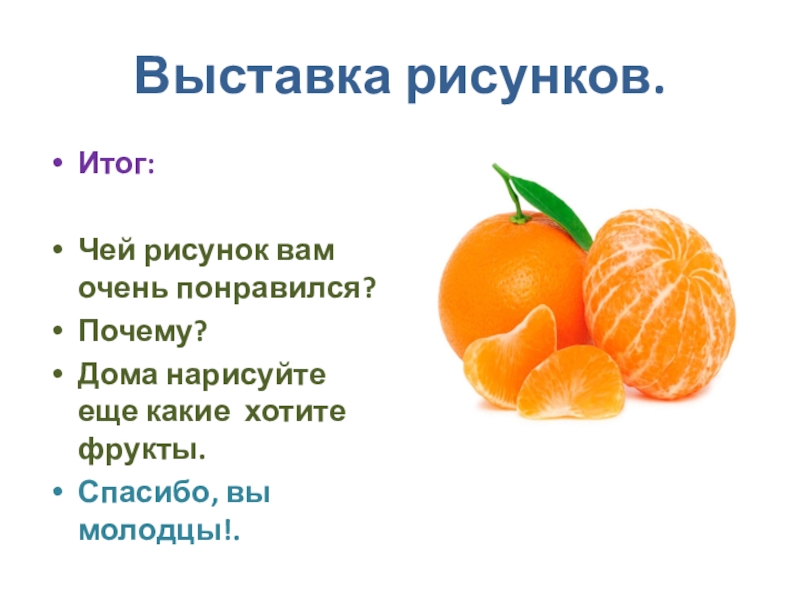 Выставка рисунков.

• Итог:

• Чей рисунок вам очень понравился?
• Почему?
• Дома нарисуйте еще какие хотите фрукты.
• Спасибо, вы молодцы!.